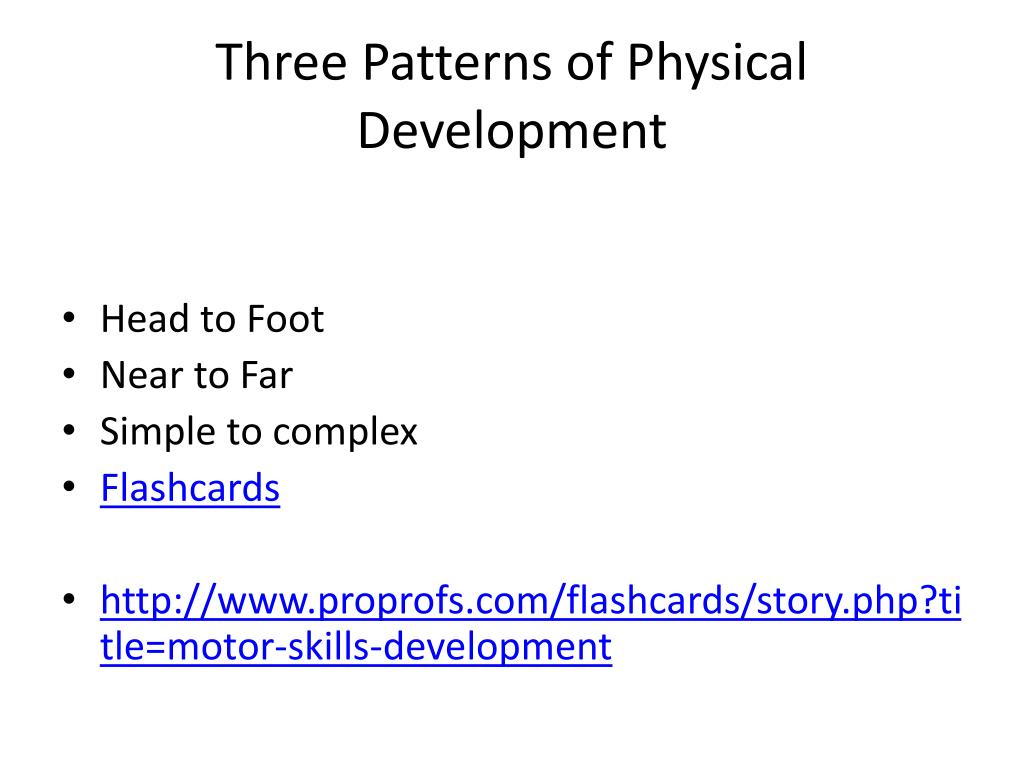 Three Patterns of Physical Development

• Head to Foot
• Near to Far
• Simple to complex
• Flashcards

• http://www.proprofs.com/flashcards/story.php?title=motor-skills-development